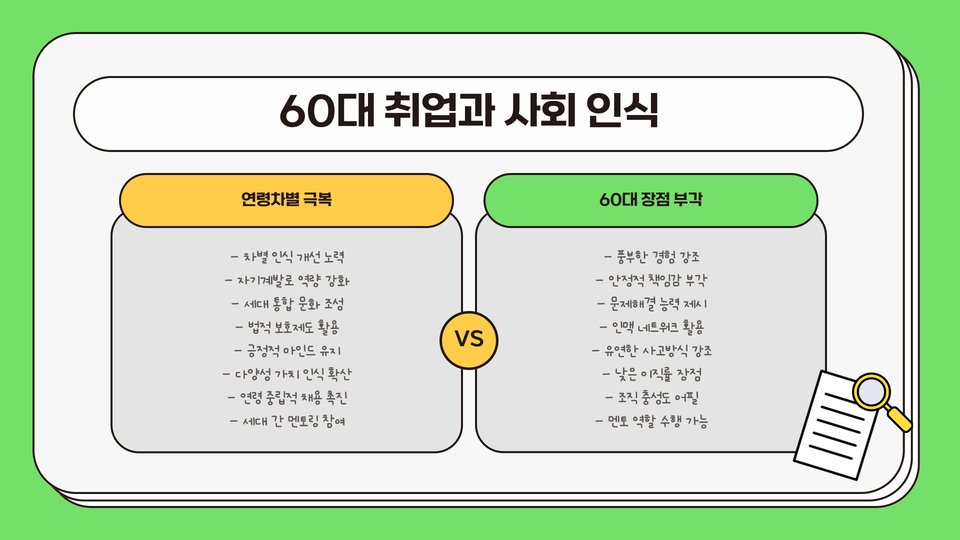 60대 취업과 사회 인식

연령차별 극복

- 차별 인식 개선 노력
- 자기계발로 역량 강화
- 세대 통합 문화 조성
- 법적 보호제도 활용
- 긍정적 마인드 유지
- 다양성 가치 인식 확산
- 연령 중립적 채용 촉진
- 세대 간 멘토링 참여

VS

60대 장점 부각

- 풍부한 경험 강조
- 안정적 책임감 부각
- 문제해결 능력 제시
- 인맥 네트워크 활용
- 유연한 사고방식 강조
- 낮은 이직률 장점
- 조직 충성도 어필
- 멘토 역할 수행 가능